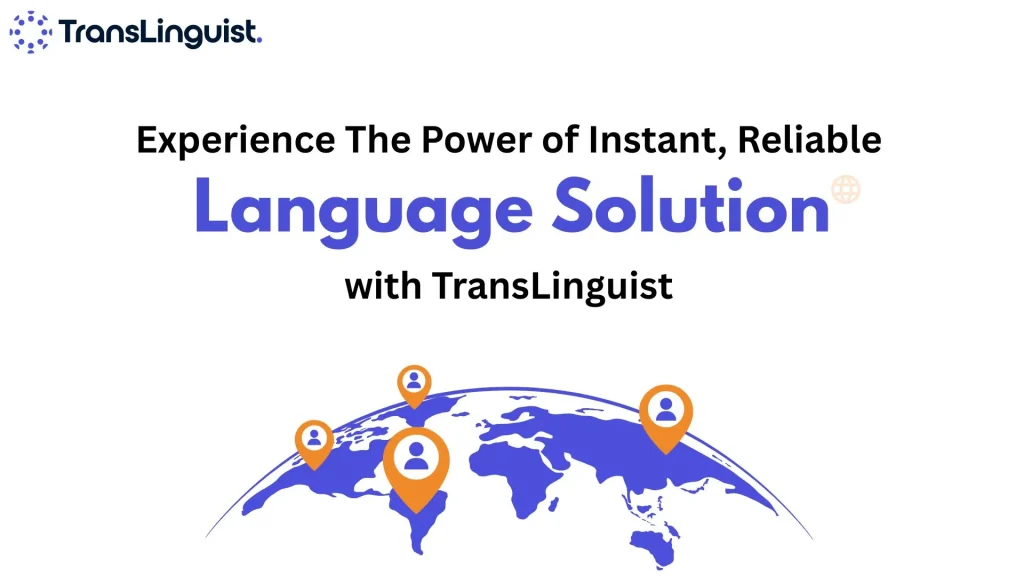 TransLinguist.

Experience The Power of Instant, Reliable

Language Solution

with TransLinguist